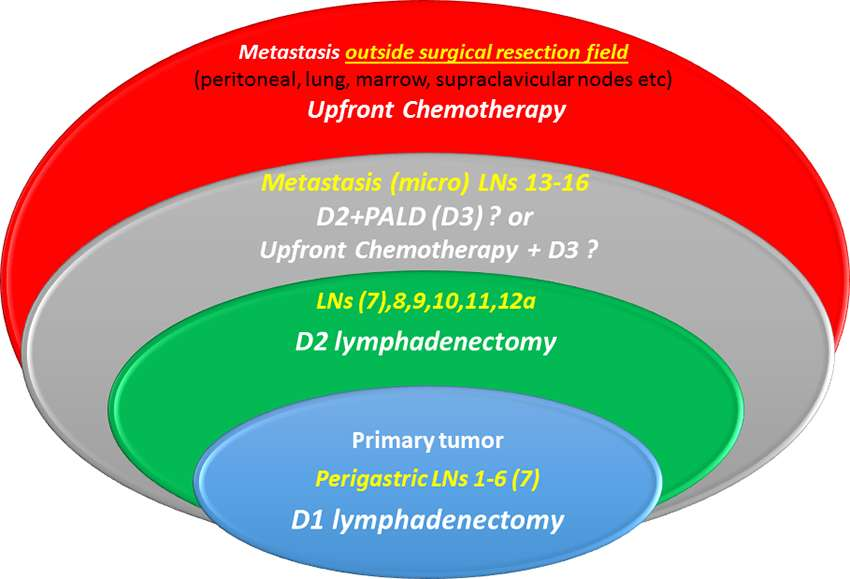 Metastasis outside surgical resection field
(peritoneal, lung, marrow, supraclavicular nodes etc)
Upfront Chemotherapy

Metastasis (micro) LNs 13-16
D2+PALD (D3) ? or
Upfront Chemotherapy + D3 ?

LNs (7),8,9,10,11,12a
D2 lymphadenectomy

Primary tumor
Perigastric LNs 1-6 (7)
D1 lymphadenectomy